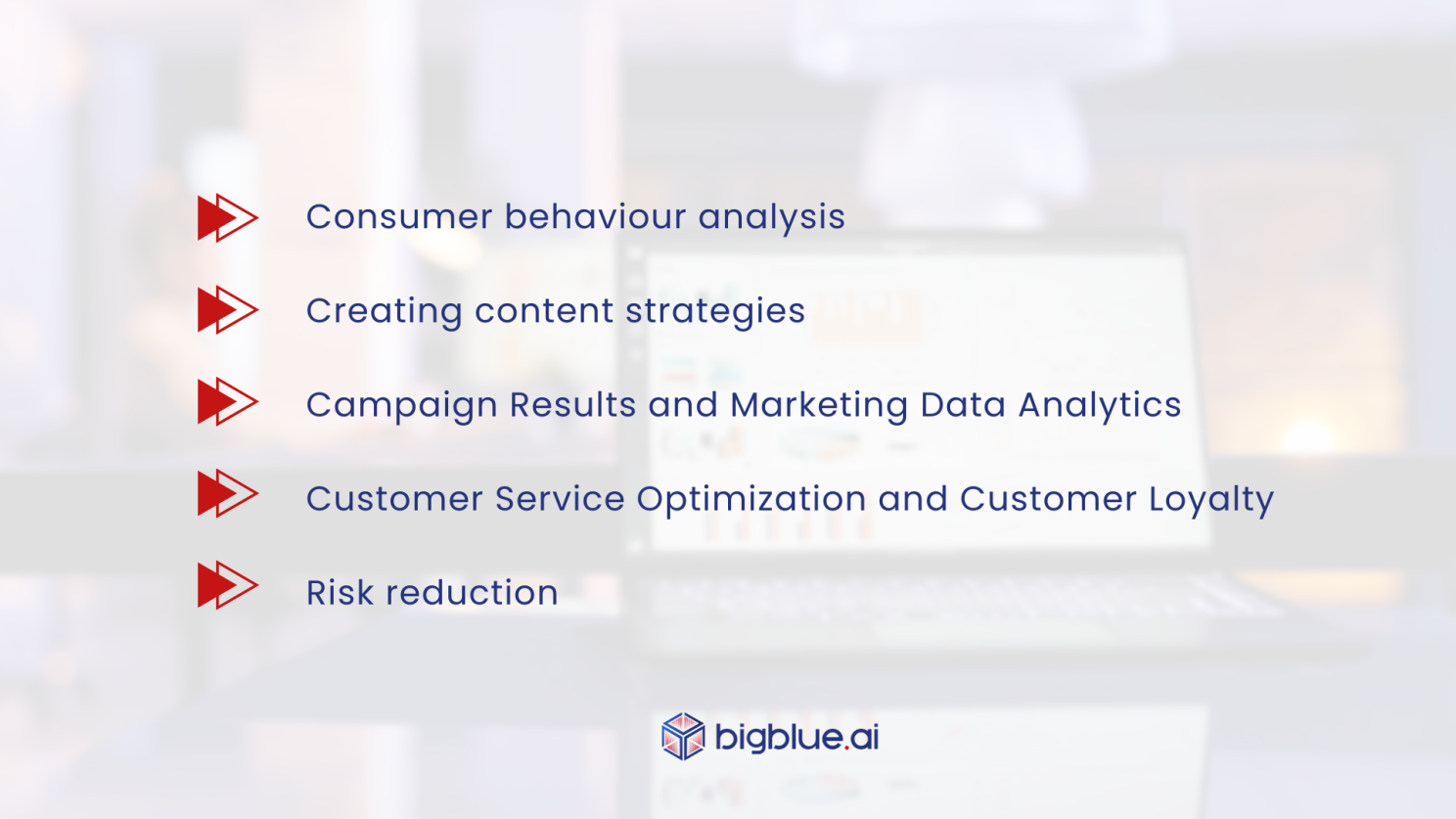 Consumer behaviour analysis

Creating content strategies

Campaign Results and Marketing Data Analytics

Customer Service Optimization and Customer Loyalty

Risk reduction

bigblue.ai